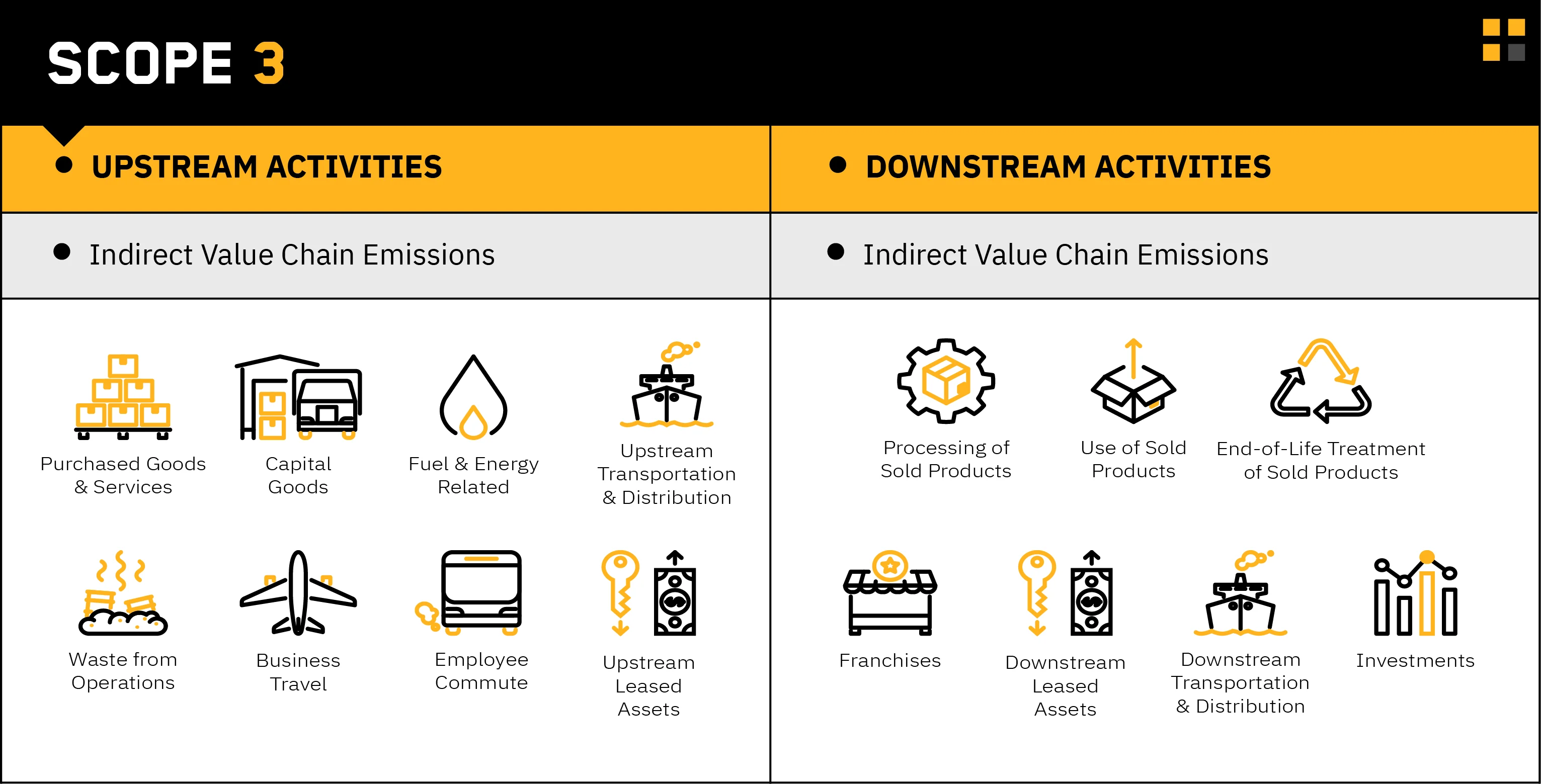 SCOPE 3

UPSTREAM ACTIVITIES

Indirect Value Chain Emissions

Purchased Goods & Services

Capital Goods

Fuel & Energy Related

Upstream Transportation & Distribution

Waste from Operations

Business Travel

Employee Commute

Upstream Leased Assets

DOWNSTREAM ACTIVITIES

Indirect Value Chain Emissions

Processing of Sold Products

Use of Sold Products

End-of-Life Treatment of Sold Products

Franchises

Downstream Leased Assets

Downstream Transportation & Distribution

Investments